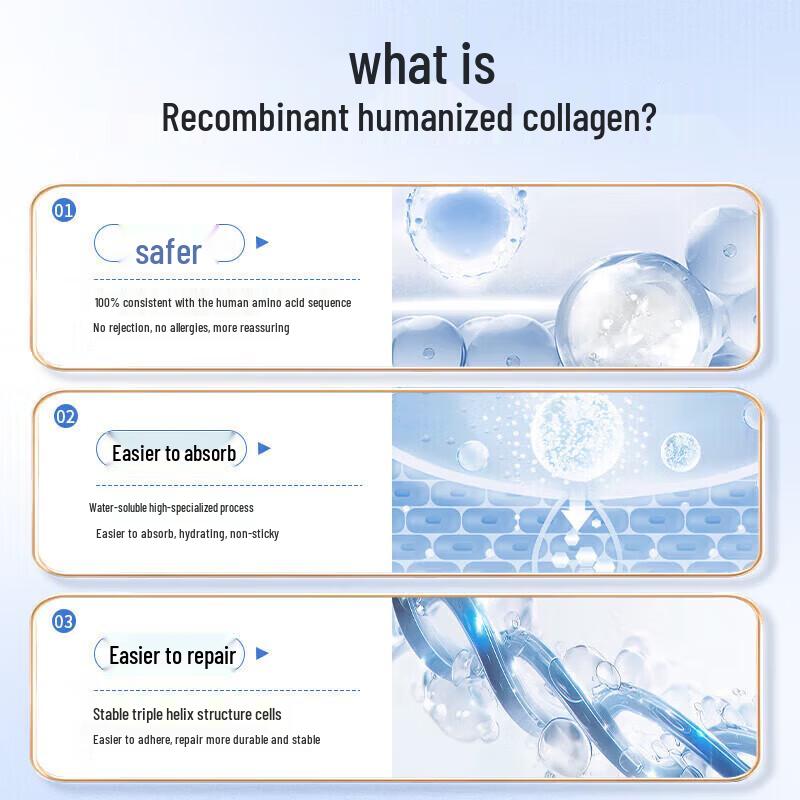 what is
Recombinant humanized collagen?

01

safer

100% consistent with the human amino acid sequence

No rejection, no allergies, more reassuring

02

Easier to absorb

Water-soluble high-specialized process

Easier to absorb, hydrating, non-sticky

03

Easier to repair

Stable triple helix structure cells

Easier to adhere, repair more durable and stable